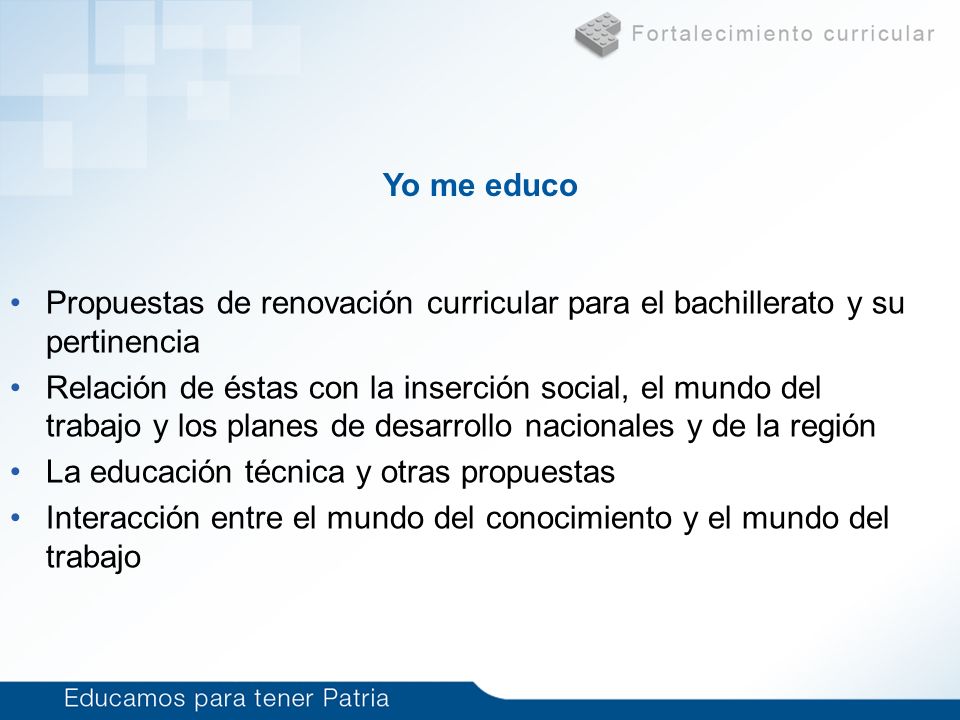 Fortalecimiento curricular

Yo me educo

• Propuestas de renovación curricular para el bachillerato y su pertinencia
• Relación de éstas con la inserción social, el mundo del trabajo y los planes de desarrollo nacionales y de la región
• La educación técnica y otras propuestas
• Interacción entre el mundo del conocimiento y el mundo del trabajo

Educamos para tener Patria